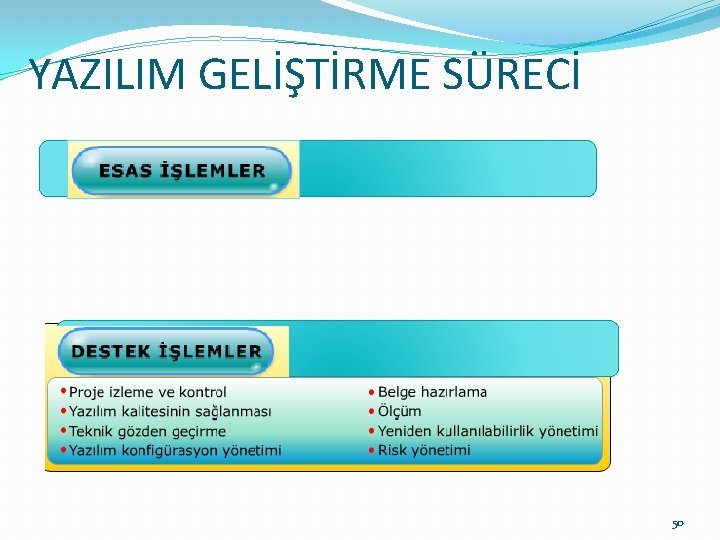 YAZILIM GELİŞTİRME SÜRECİ

ESAS İŞLEMLER

DESTEK İŞLEMLER

• Proje izleme ve kontrol
• Yazılım kalitesinin sağlanması
• Teknik gözden geçirme
• Yazılım konfigürasyon yönetimi

• Belge hazırlama
• Ölçüm
• Yeniden kullanılabilirlik yönetimi
• Risk yönetimi

50